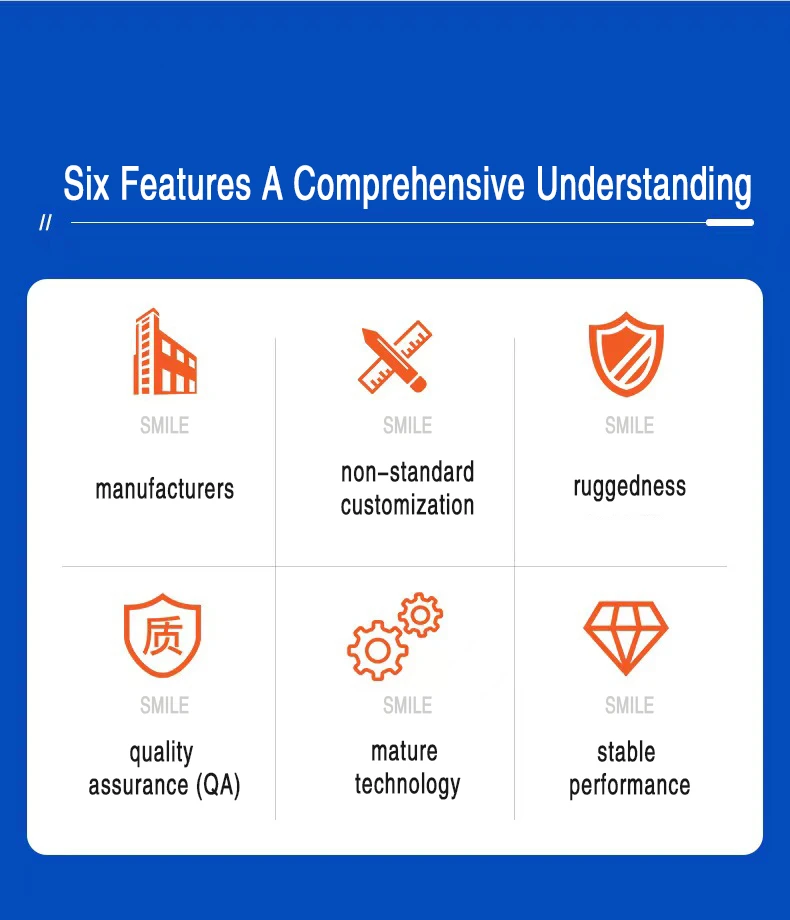 Six Features A Comprehensive Understanding

//

SMILE

manufacturers

SMILE

non-standard customization

SMILE

ruggedness

质

SMILE

quality assurance (QA)

SMILE

mature technology

SMILE

stable performance